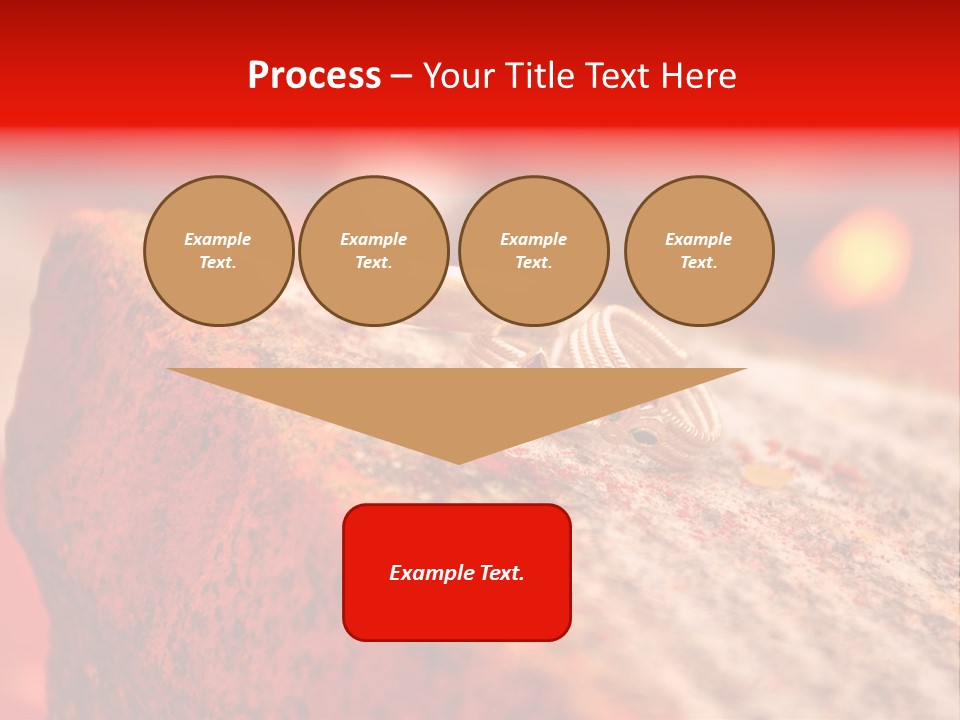 Process – Your Title Text Here

Example Text.

Example Text.

Example Text.

Example Text.

Example Text.